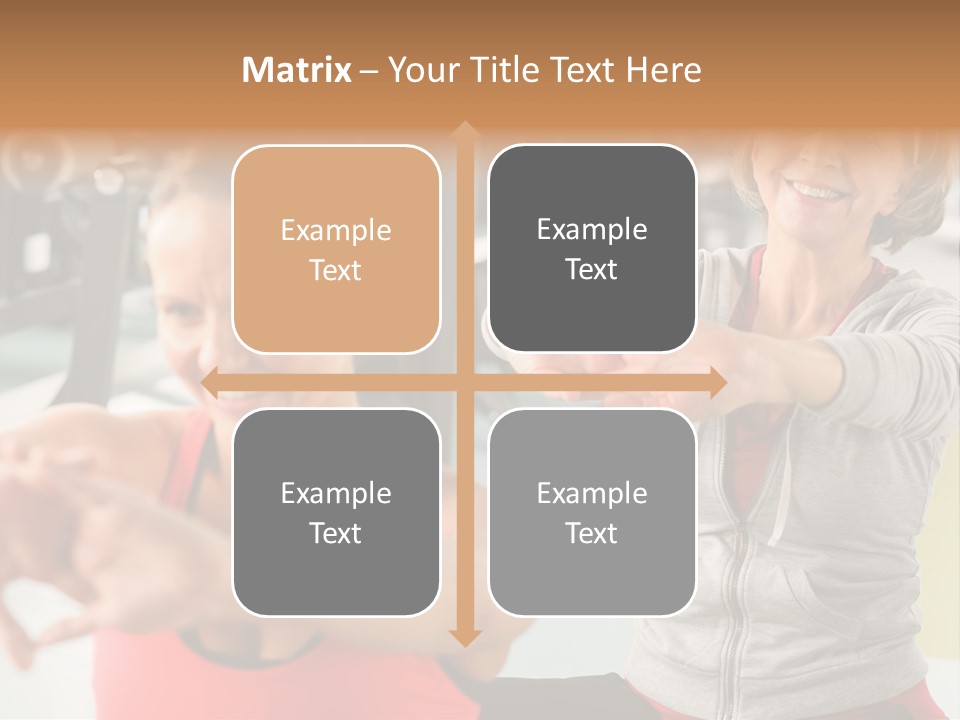 Matrix – Your Title Text Here

Example Text

Example Text

Example Text

Example Text